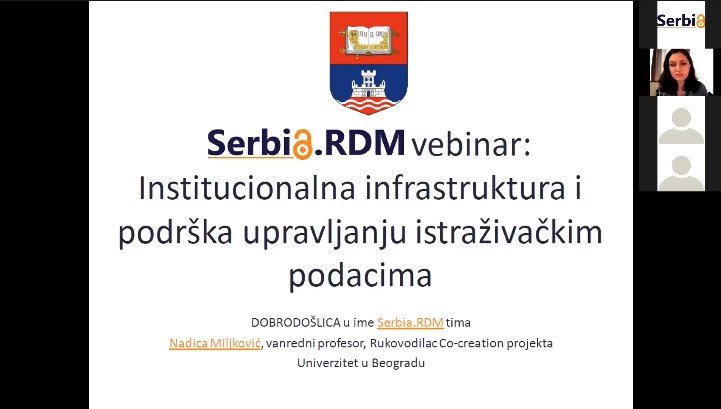 Serbia.RDM vebinar: Institucionalna infrastruktura i podrška upravljanju istraživačkim podacima

DOBRODOŠLICA u ime Serbia.RDM tima
Nadica Miljković, vanredni profesor, Rukovodilac Co-creation projekta
Univerzitet u Beogradu

Serbia